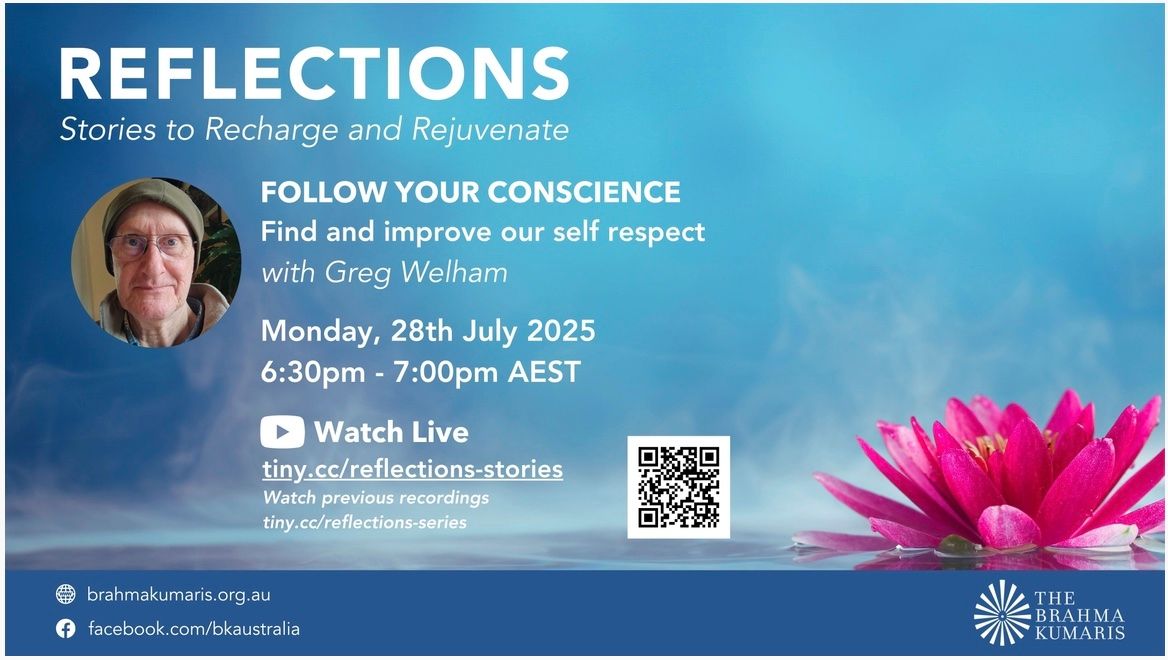 REFLECTIONS
Stories to Recharge and Rejuvenate

FOLLOW YOUR CONSCIENCE
Find and improve our self respect
with Greg Welham

Monday, 28th July 2025
6:30pm - 7:00pm AEST

Watch Live
tiny.cc/reflections-stories
Watch previous recordings
tiny.cc/reflections-series

brahmakumaris.org.au
facebook.com/bkaustralia

THE BRAHMA KUMARIS